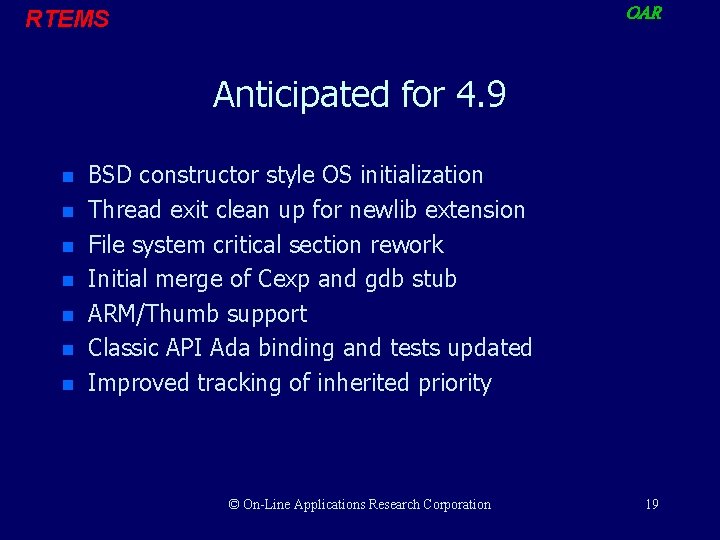 RTEMS

OAR

Anticipated for 4.9

- BSD constructor style OS initialization
- Thread exit clean up for newlib extension
- File system critical section rework
- Initial merge of Cexp and gdb stub
- ARM/Thumb support
- Classic API Ada binding and tests updated
- Improved tracking of inherited priority

© On-Line Applications Research Corporation

19